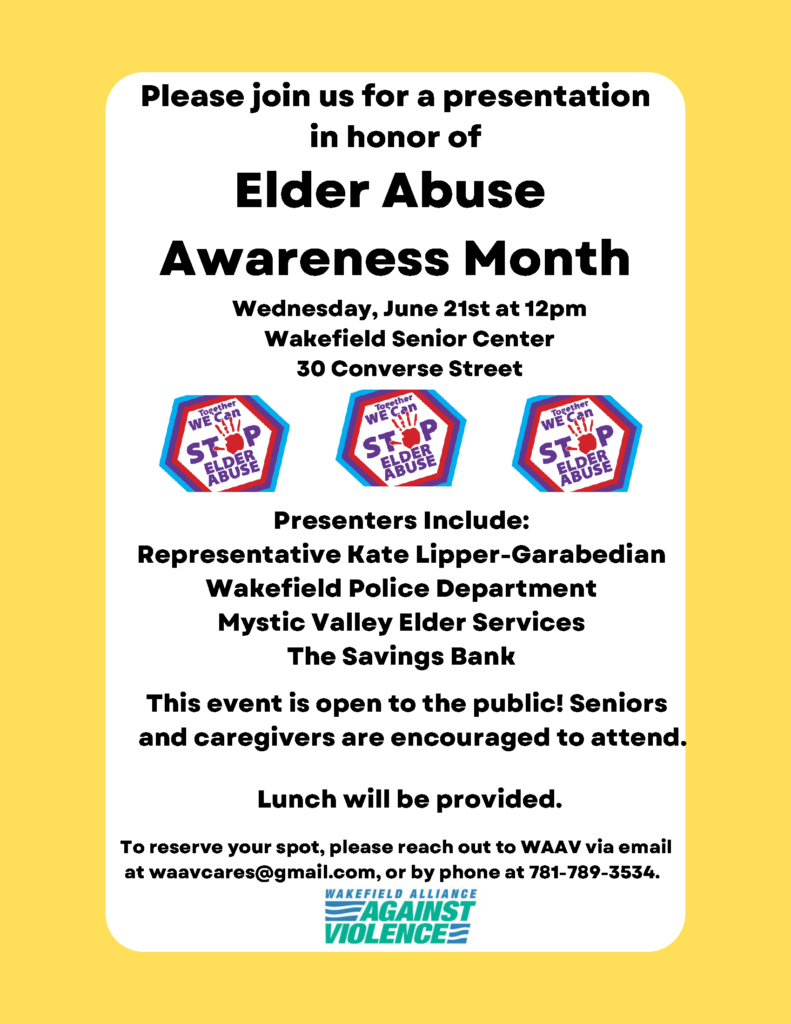 Please join us for a presentation in honor of

Elder Abuse Awareness Month

Wednesday, June 21st at 12pm
Wakefield Senior Center
30 Converse Street

Together WE Can STOP ELDER ABUSE

Together WE Can STOP ELDER ABUSE

Together WE Can STOP ELDER ABUSE

Presenters Include:
Representative Kate Lipper-Garabedian
Wakefield Police Department
Mystic Valley Elder Services
The Savings Bank

This event is open to the public! Seniors and caregivers are encouraged to attend.

Lunch will be provided.

To reserve your spot, please reach out to WAAV via email at waavcares@gmail.com, or by phone at 781-789-3534.

WAKEFIELD ALLIANCE AGAINST VIOLENCE